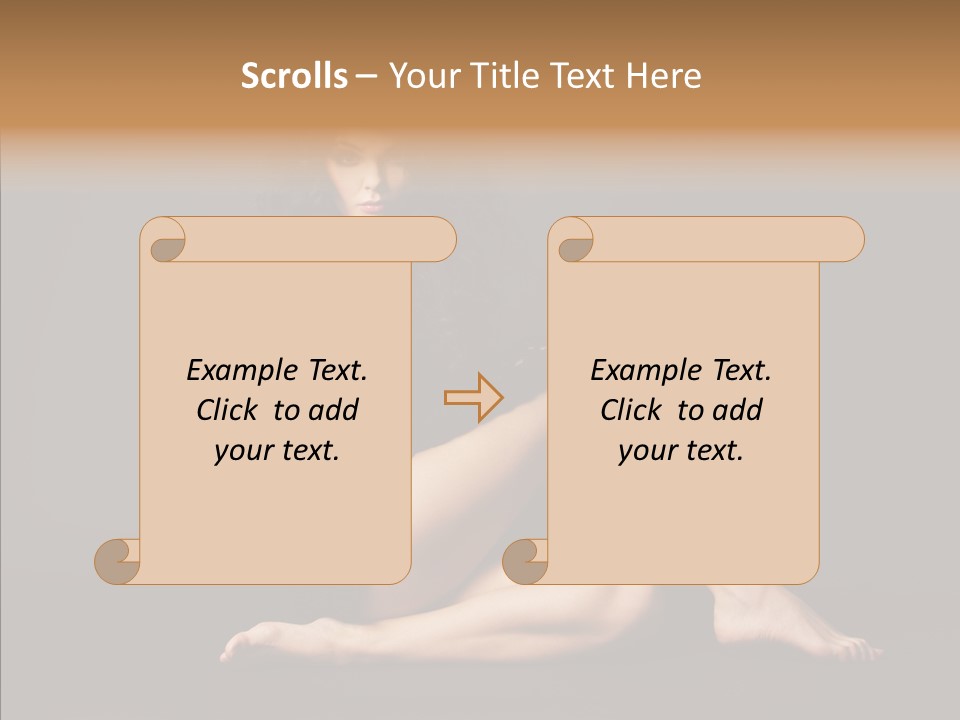 Scrolls – Your Title Text Here

Example Text. Click to add your text.

Example Text. Click to add your text.